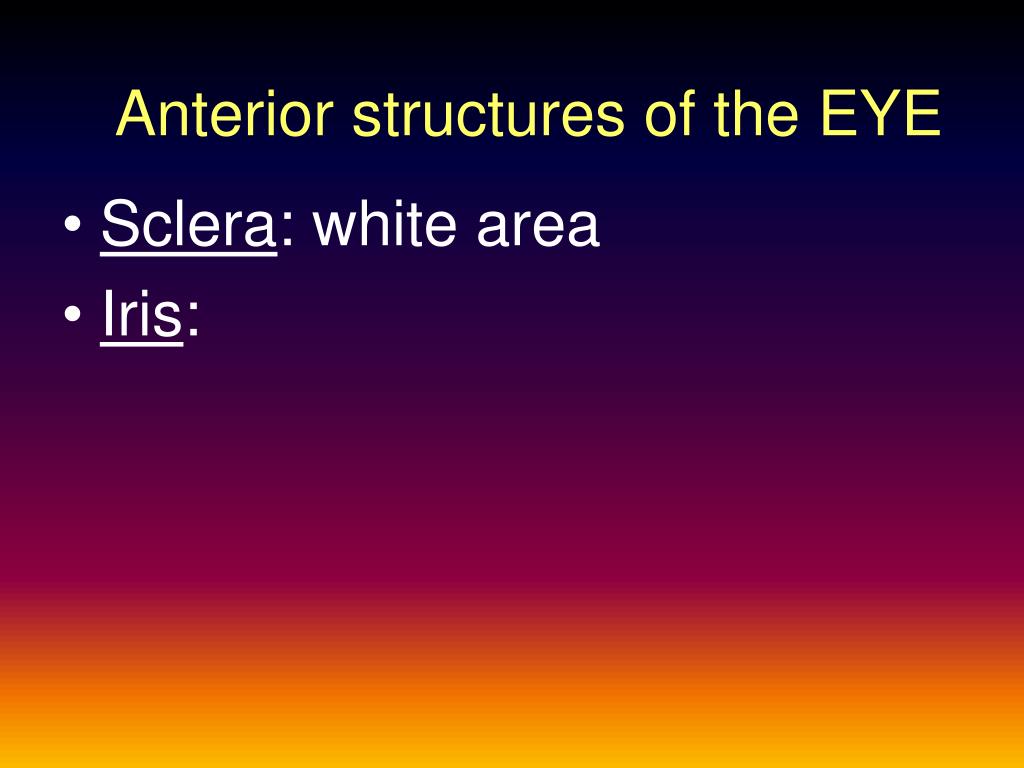 Anterior structures of the EYE

• Sclera: white area
• Iris: